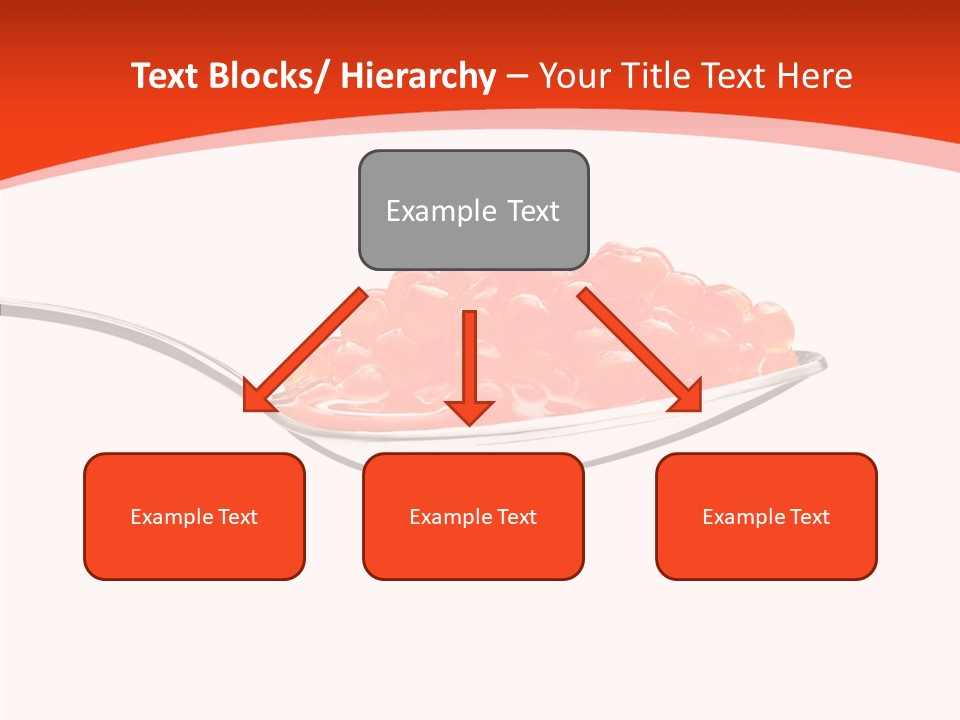 Text Blocks/ Hierarchy – Your Title Text Here

Example Text

Example Text

Example Text

Example Text